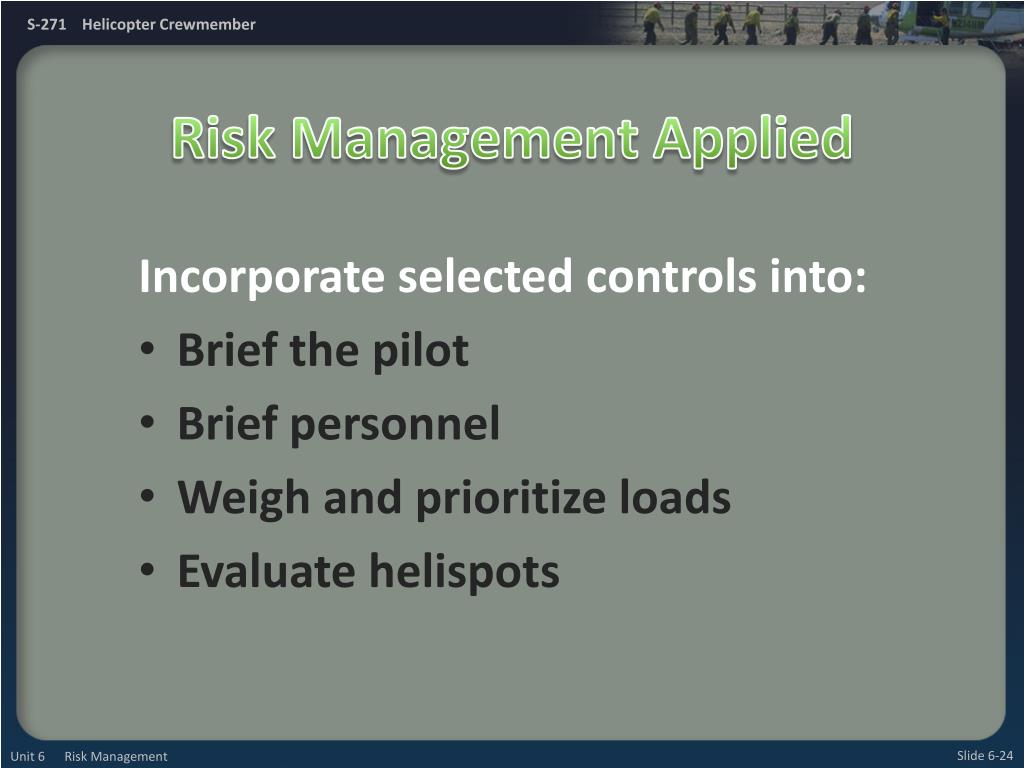 S-271 Helicopter Crewmember

Risk Management Applied

Incorporate selected controls into:
• Brief the pilot
• Brief personnel
• Weigh and prioritize loads
• Evaluate helispots

Unit 6 Risk Management

Slide 6-24